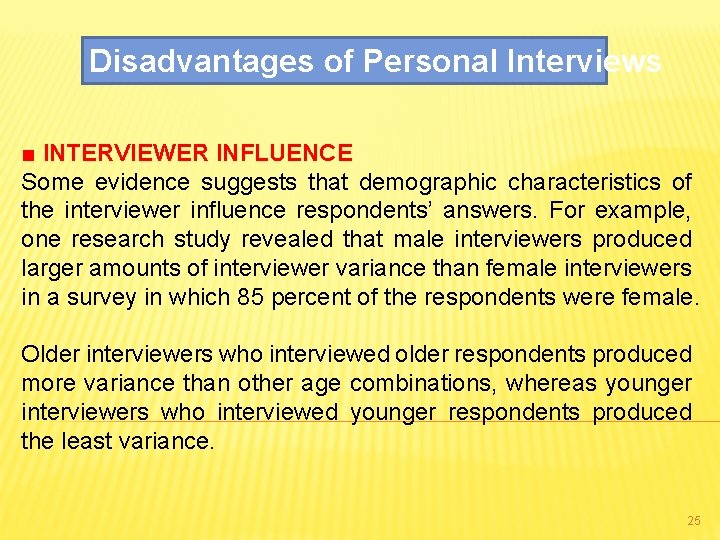 Disadvantages of Personal Interviews

■ INTERVIEWER INFLUENCE
Some evidence suggests that demographic characteristics of the interviewer influence respondents' answers. For example, one research study revealed that male interviewers produced larger amounts of interviewer variance than female interviewers in a survey in which 85 percent of the respondents were female.

Older interviewers who interviewed older respondents produced more variance than other age combinations, whereas younger interviewers who interviewed younger respondents produced the least variance.

25